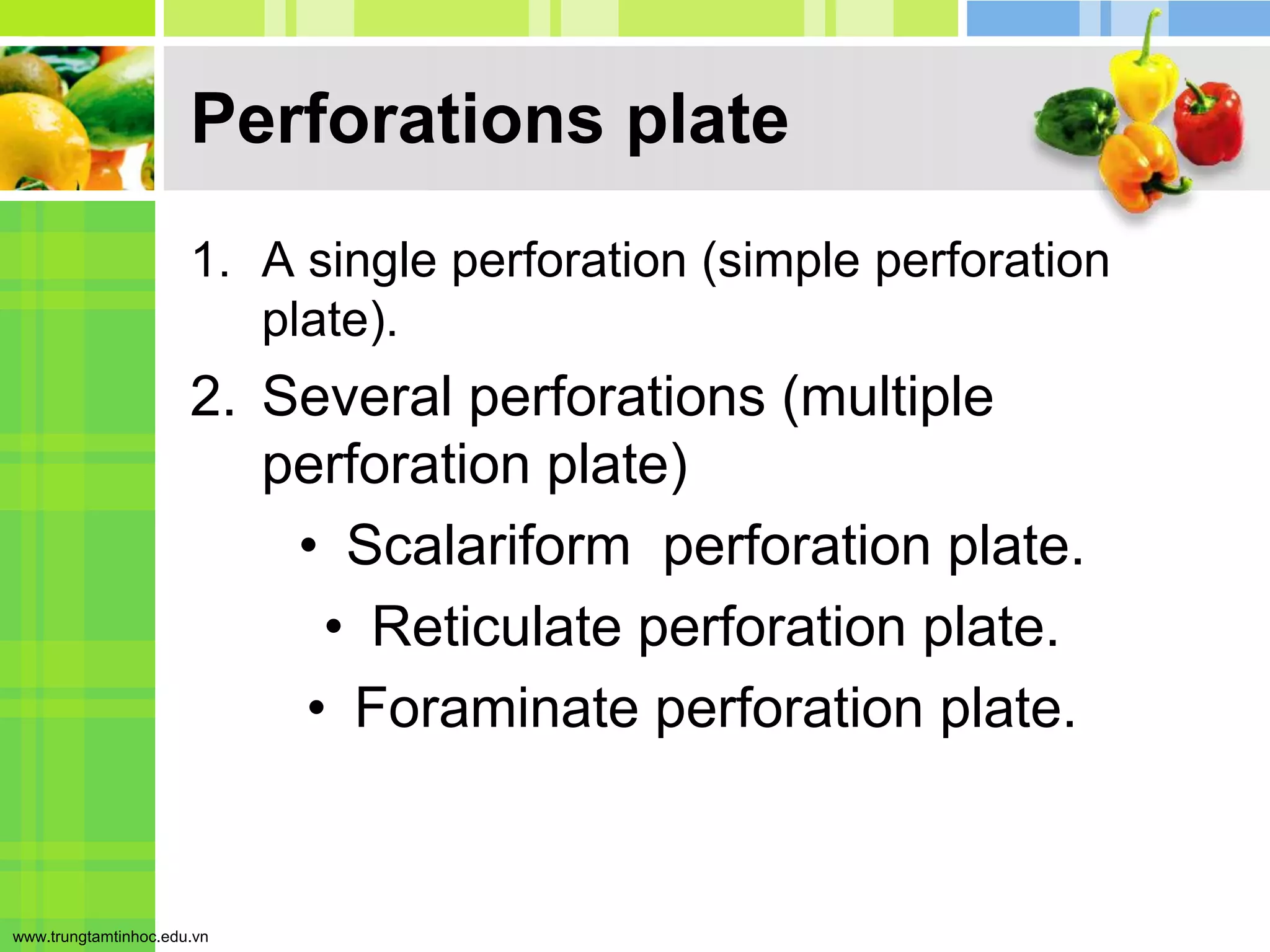 Perforations plate

1. A single perforation (simple perforation plate).
2. Several perforations (multiple perforation plate)
   • Scalariform  perforation plate.
   • Reticulate perforation plate.
   • Foraminate perforation plate.

www.trungtamtinhoc.edu.vn